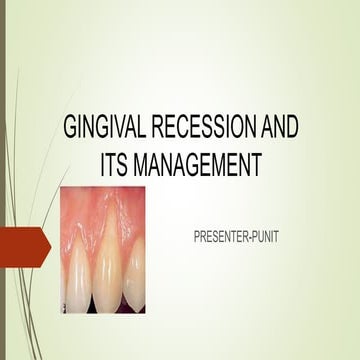 GINGIVAL RECESSION AND ITS MANAGEMENT

PRESENTER-PUNIT